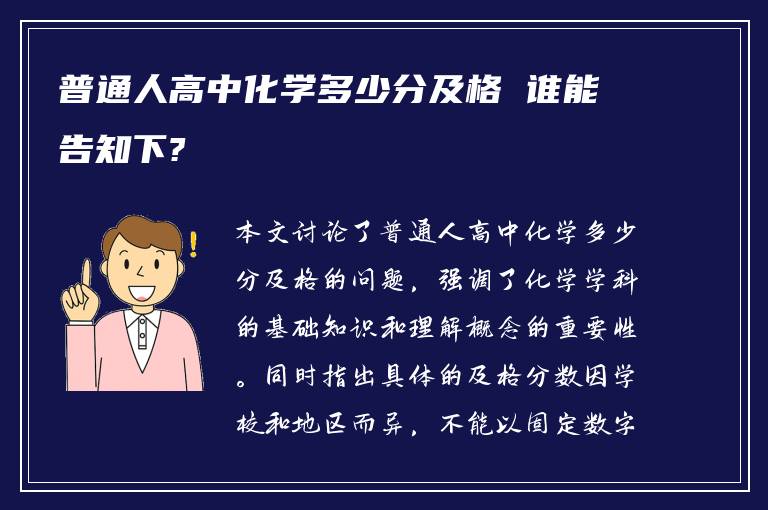 普通人高中化学多少分及格 谁能告知下?

本文讨论了普通人高中化学多少分及格的问题，强调了化学学科的基础知识和理解概念的重要性。同时指出具体的及格分数因学校和地区而异，不能以固定数字